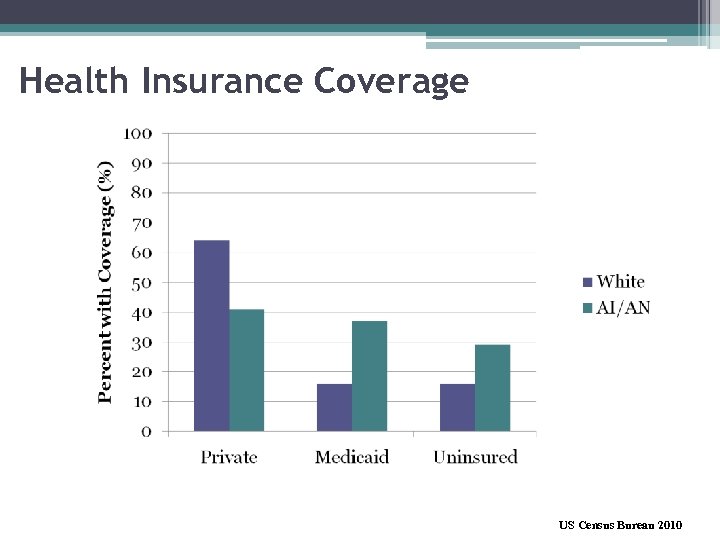 Health Insurance Coverage

Percent with Coverage (%)

100
90
80
70
60
50
40
30
20
10
0

Private
Medicaid
Uninsured

White
AI/AN

US Census Bureau 2010